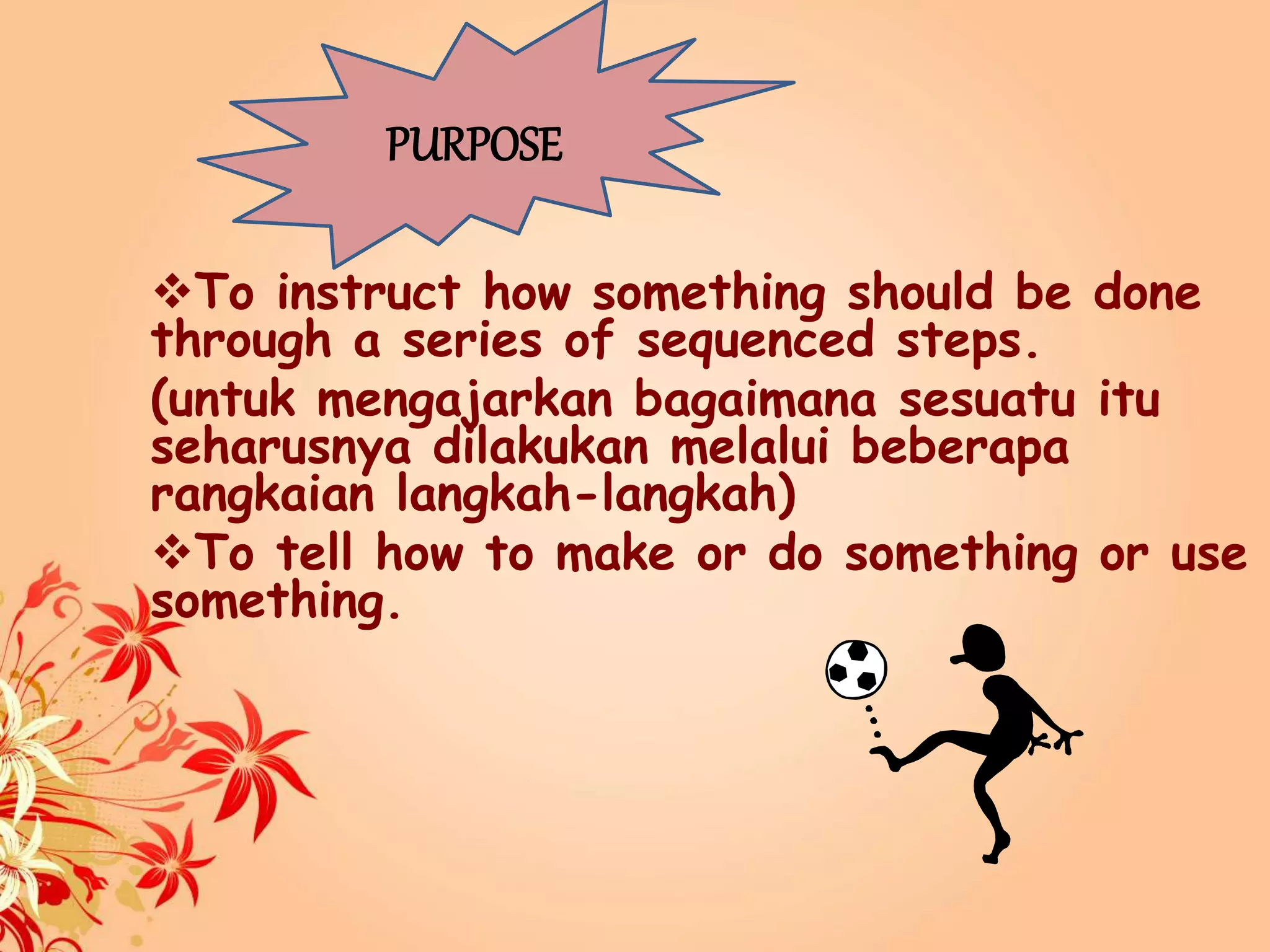 PURPOSE

❖To instruct how something should be done through a series of sequenced steps.

(untuk mengajarkan bagaimana sesuatu itu seharusnya dilakukan melalui beberapa rangkaian langkah-langkah)

❖To tell how to make or do something or use something.